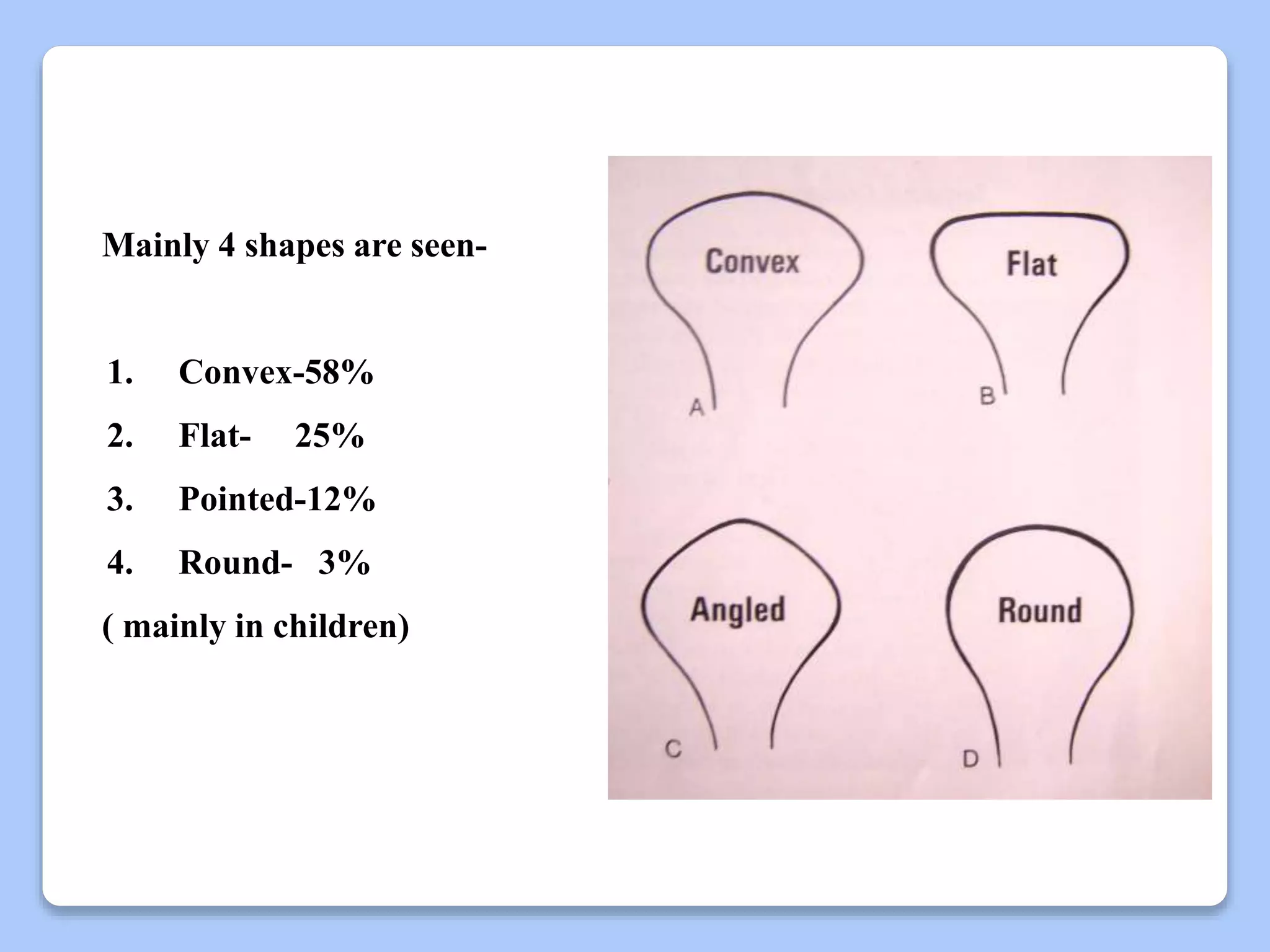 Mainly 4 shapes are seen-

1. Convex-58%
2. Flat- 25%
3. Pointed-12%
4. Round- 3%
( mainly in children)

Convex
A
Flat
B
Angled
C
Round
D